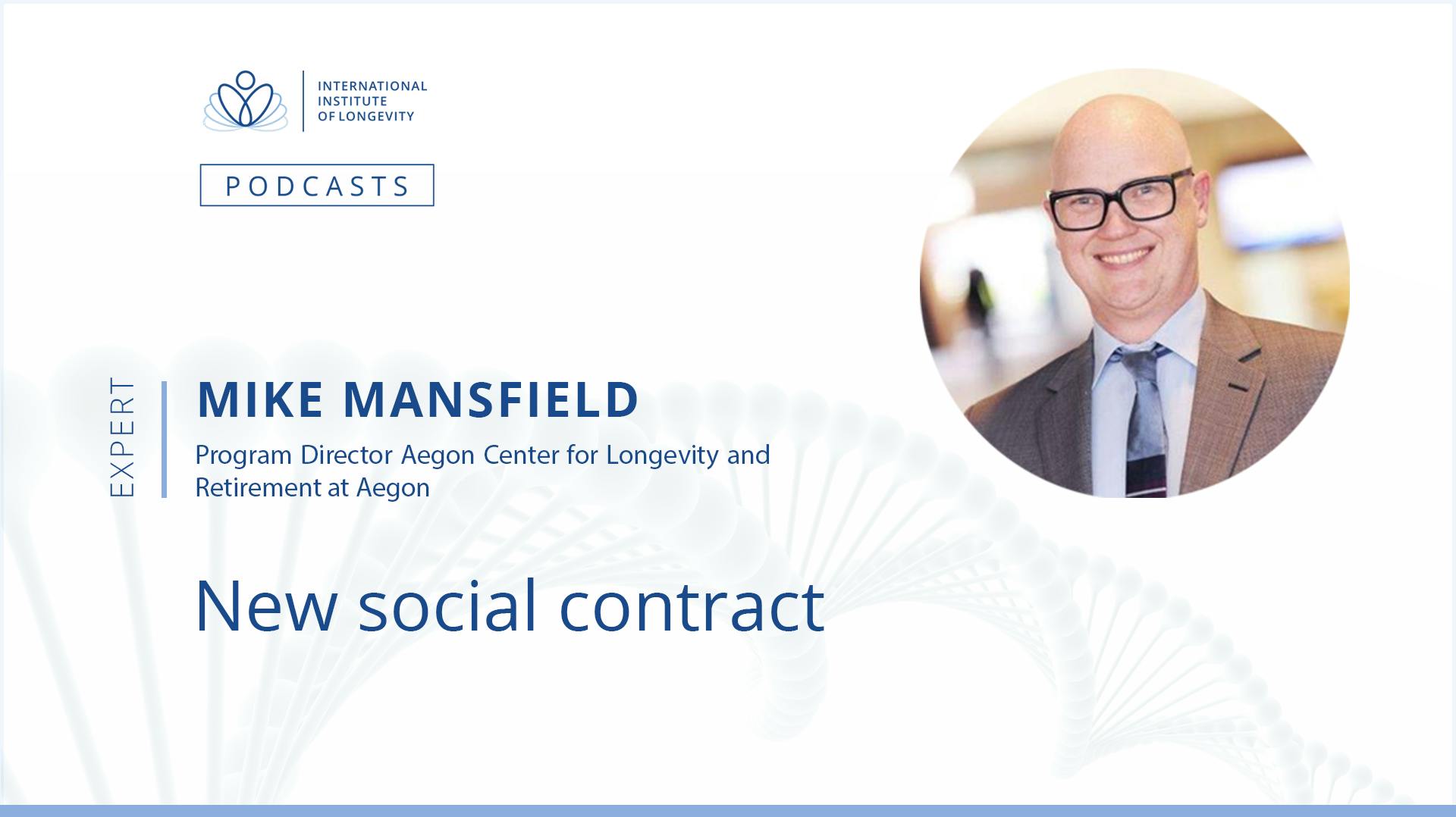 INTERNATIONAL INSTITUTE OF LONGEVITY

PODCASTS

EXPERT

MIKE MANSFIELD

Program Director Aegon Center for Longevity and Retirement at Aegon

New social contract